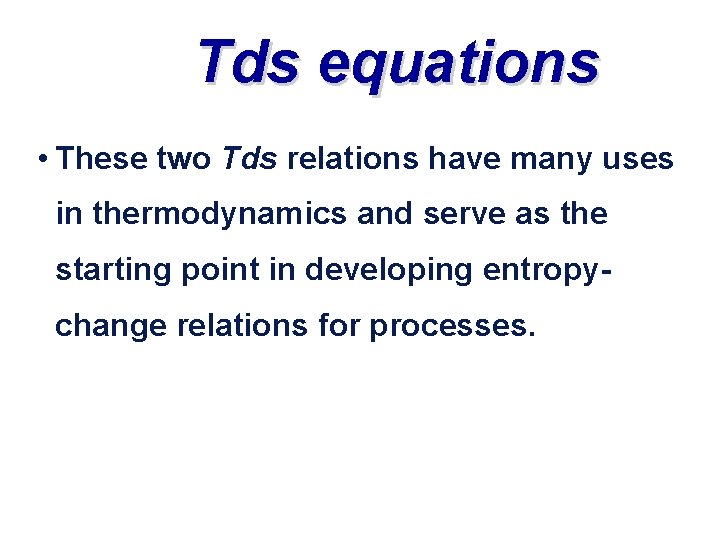 Tds equations

• These two Tds relations have many uses in thermodynamics and serve as the starting point in developing entropy-change relations for processes.